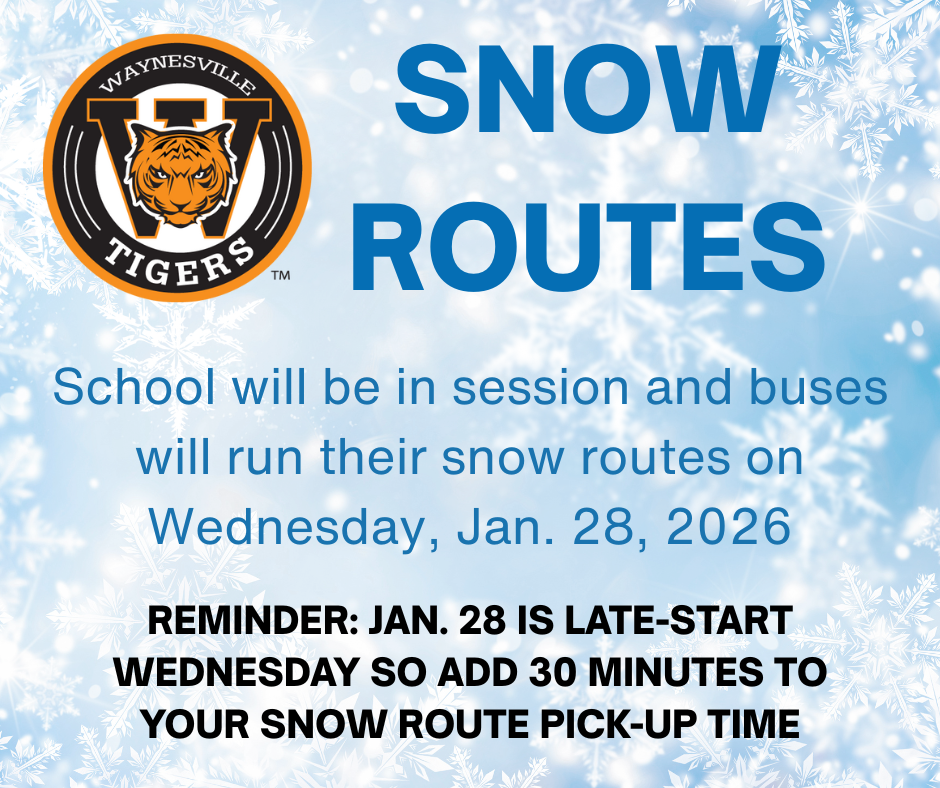 WAYNESVILLE
W
TIGERS
TM

SNOW ROUTES

School will be in session and buses will run their snow routes on Wednesday, Jan. 28, 2026

REMINDER: JAN. 28 IS LATE-START WEDNESDAY SO ADD 30 MINUTES TO YOUR SNOW ROUTE PICK-UP TIME